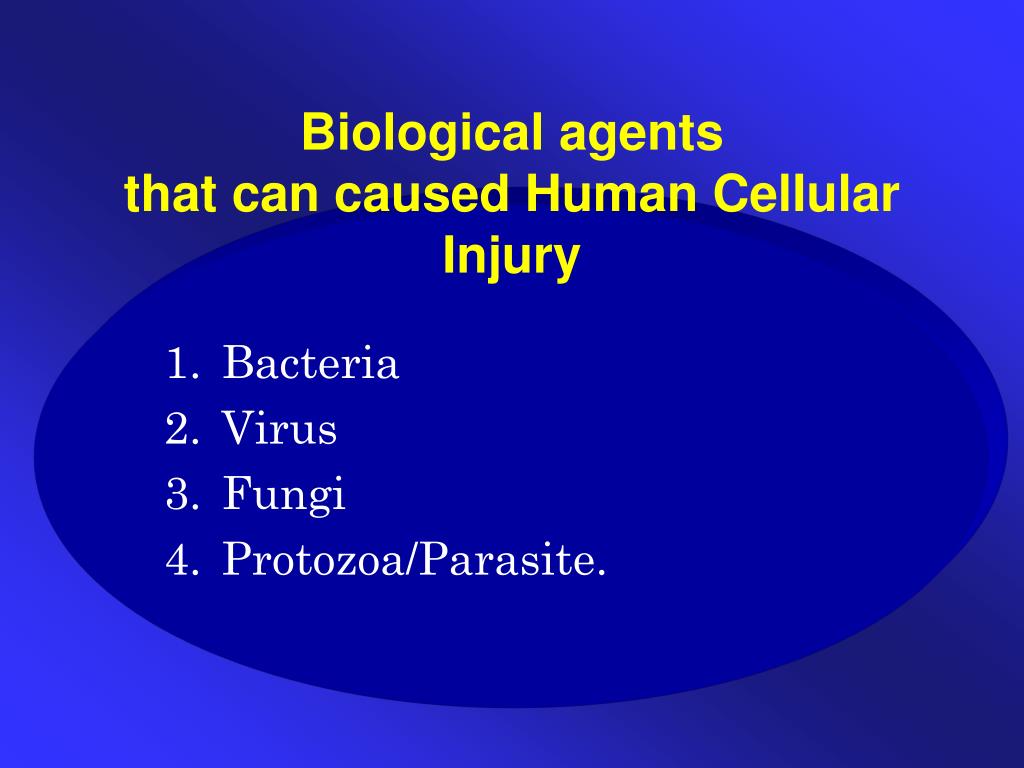 Biological agents
that can caused Human Cellular Injury

1. Bacteria
2. Virus
3. Fungi
4. Protozoa/Parasite.